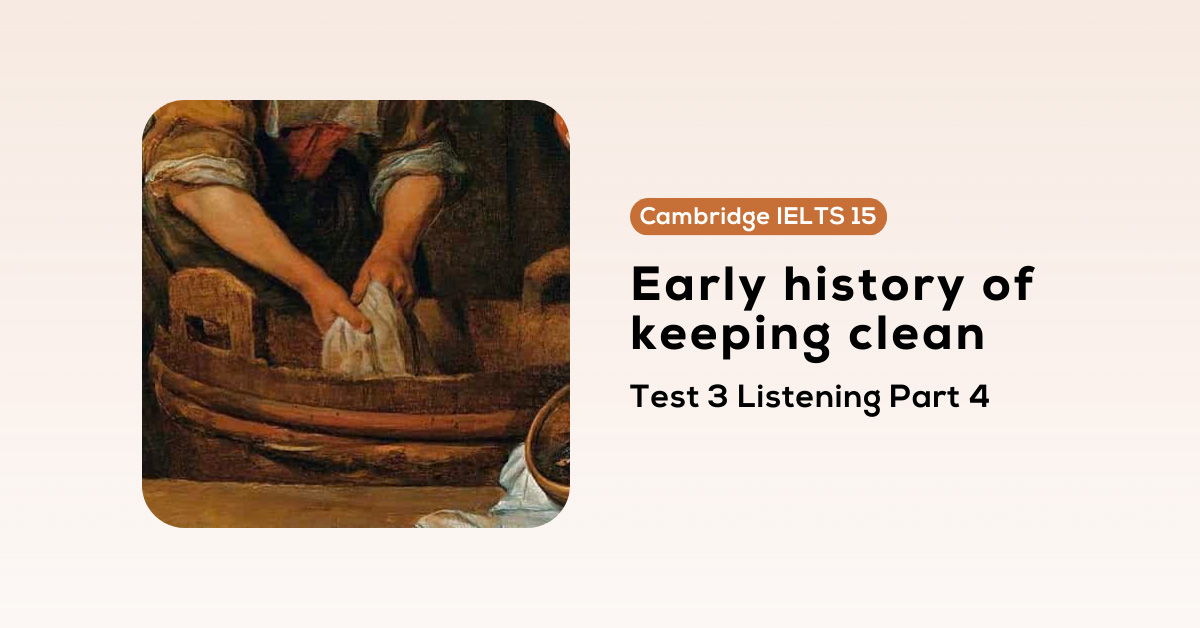 Cambridge IELTS 15

Early history of keeping clean

Test 3 Listening Part 4